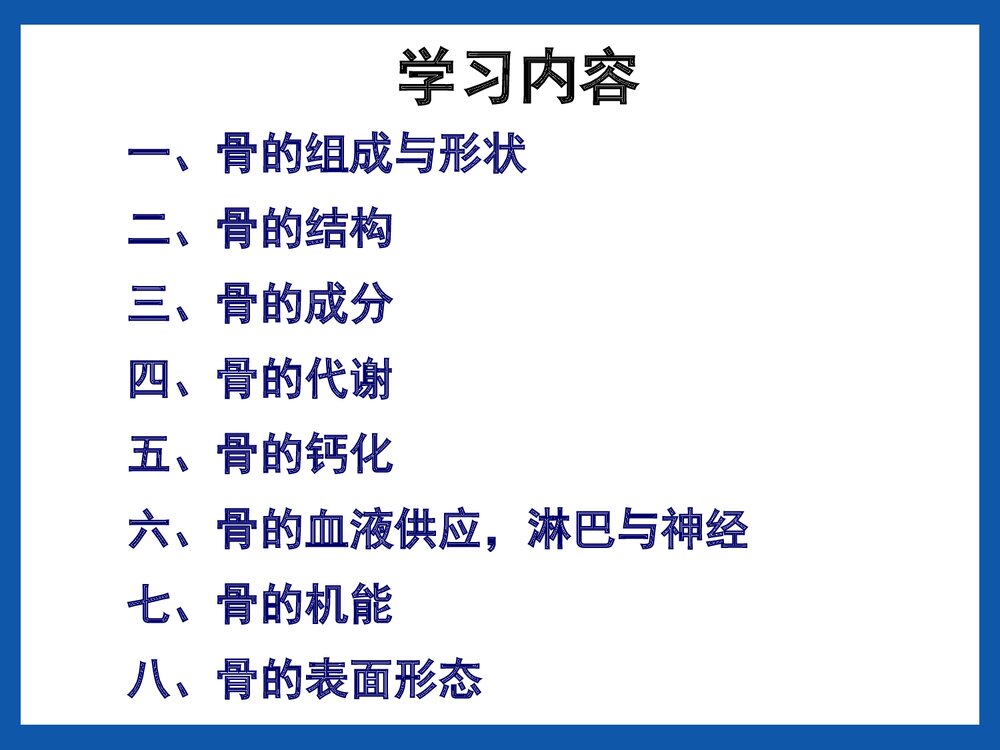 学习内容

一、骨的组成与形状

二、骨的结构

三、骨的成分

四、骨的代谢

五、骨的钙化

六、骨的血液供应，淋巴与神经

七、骨的机能

八、骨的表面形态